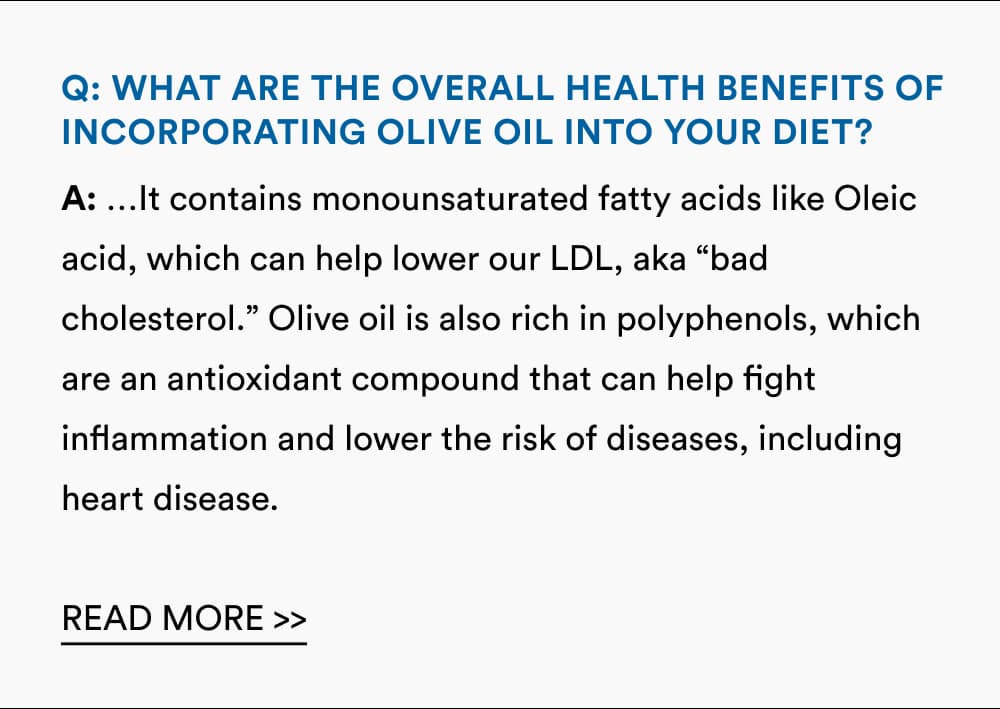 Q: WHAT ARE THE OVERALL HEALTH BENEFITS OF INCORPORATING OLIVE OIL INTO YOUR DIET?

A: ...It contains monounsaturated fatty acids like Oleic acid, which can help lower our LDL, aka “bad cholesterol.” Olive oil is also rich in polyphenols, which are an antioxidant compound that can help fight inflammation and lower the risk of diseases, including heart disease.

READ MORE >>